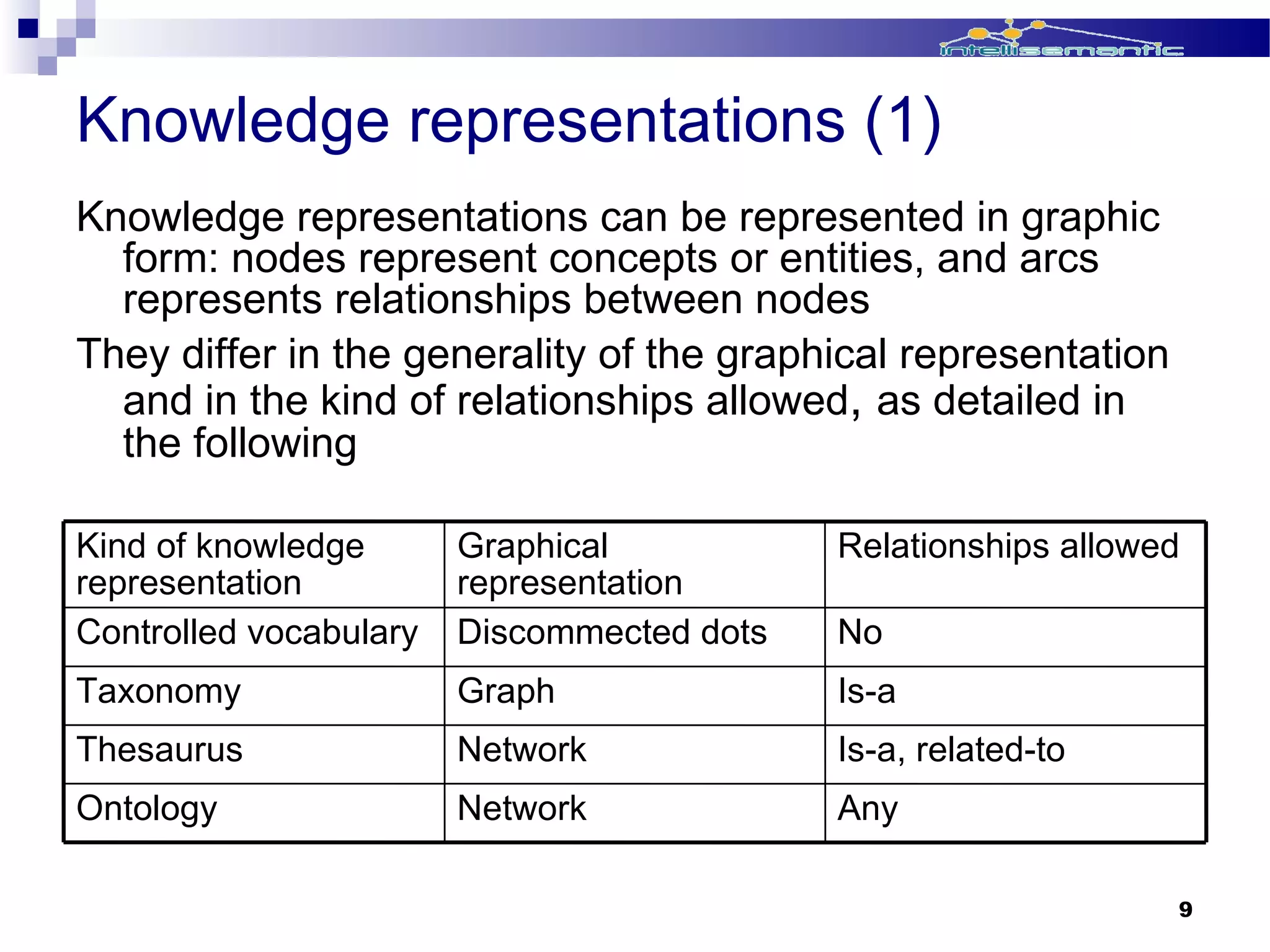 intellisemantic

Knowledge representations (1)

Knowledge representations can be represented in graphic form: nodes represent concepts or entities, and arcs represents relationships between nodes

They differ in the generality of the graphical representation and in the kind of relationships allowed, as detailed in the following

| Kind of knowledge representation | Graphical representation | Relationships allowed |
|---|---|---|
| Controlled vocabulary | Discommected dots | No |
| Taxonomy | Graph | Is-a |
| Thesaurus | Network | Is-a, related-to |
| Ontology | Network | Any |

9